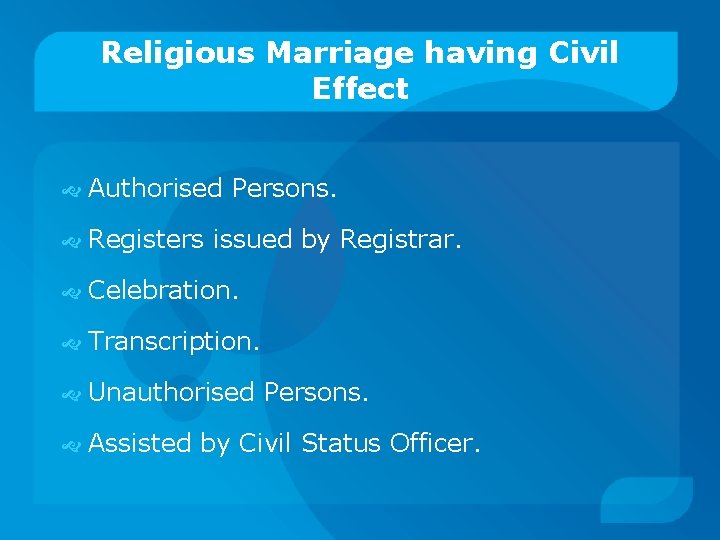 Religious Marriage having Civil Effect

Authorised Persons.

Registers issued by Registrar.

Celebration.

Transcription.

Unauthorised Persons.

Assisted by Civil Status Officer.